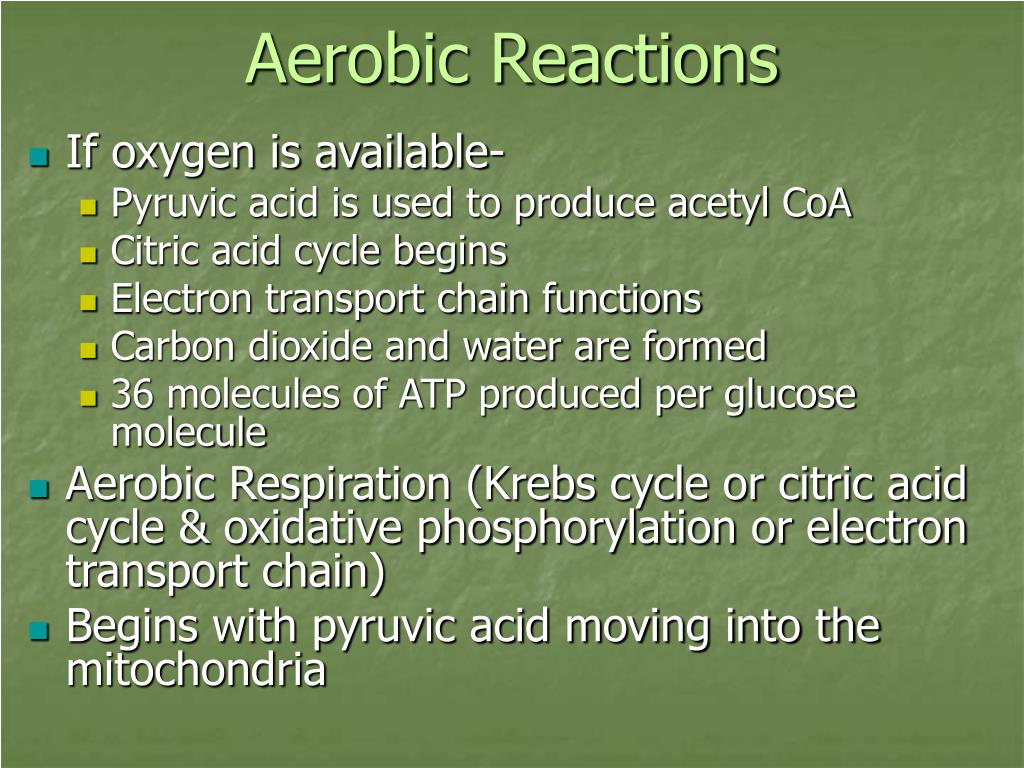 Aerobic Reactions

- If oxygen is available-
  - Pyruvic acid is used to produce acetyl CoA
  - Citric acid cycle begins
  - Electron transport chain functions
  - Carbon dioxide and water are formed
  - 36 molecules of ATP produced per glucose molecule
- Aerobic Respiration (Krebs cycle or citric acid cycle & oxidative phosphorylation or electron transport chain)
- Begins with pyruvic acid moving into the mitochondria